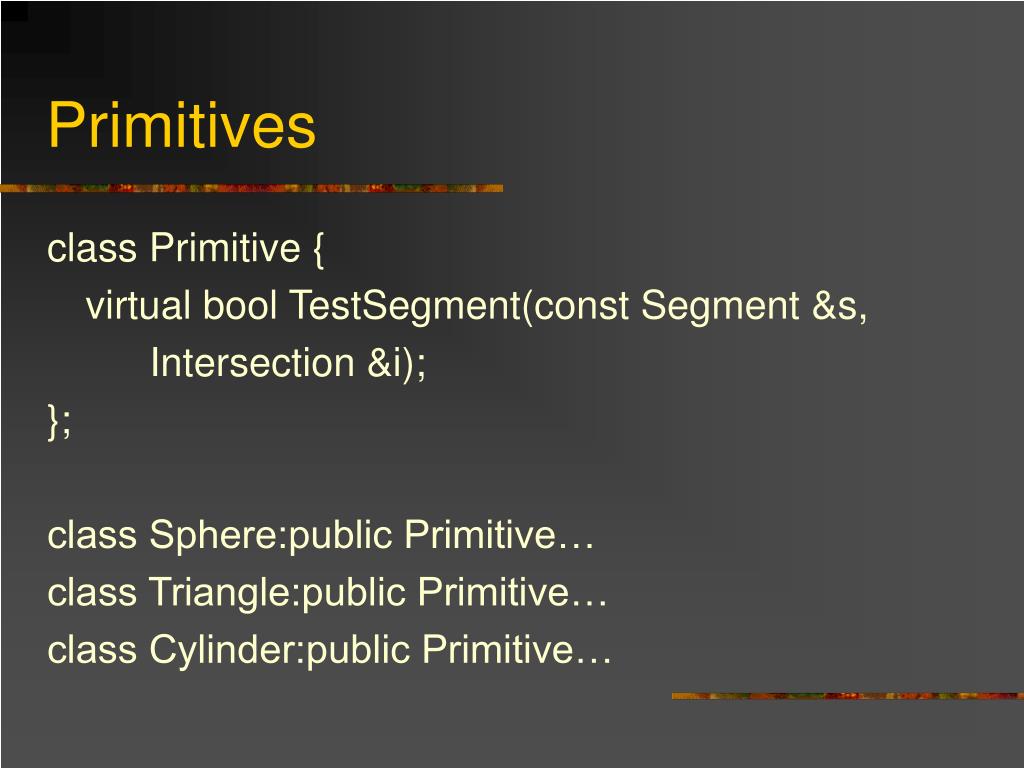 Primitives

class Primitive {
virtual bool TestSegment(const Segment &s,
Intersection &i);
};

class Sphere:public Primitive…
class Triangle:public Primitive…
class Cylinder:public Primitive…